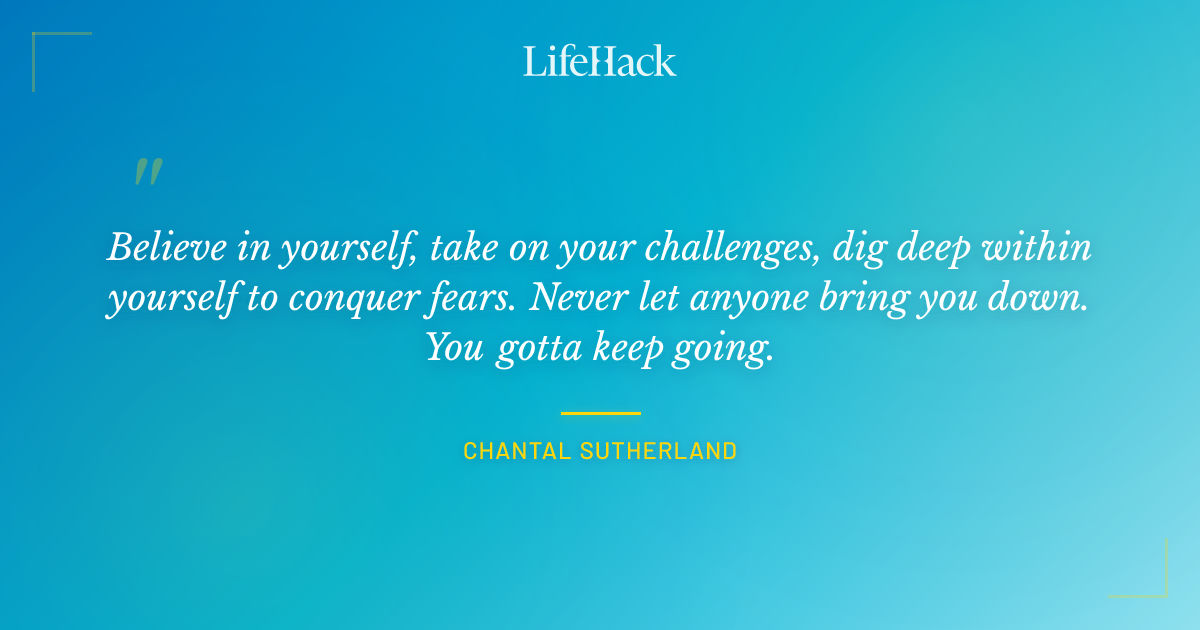 LifeHack

"

Believe in yourself, take on your challenges, dig deep within yourself to conquer fears. Never let anyone bring you down. You gotta keep going.

CHANTAL SUTHERLAND